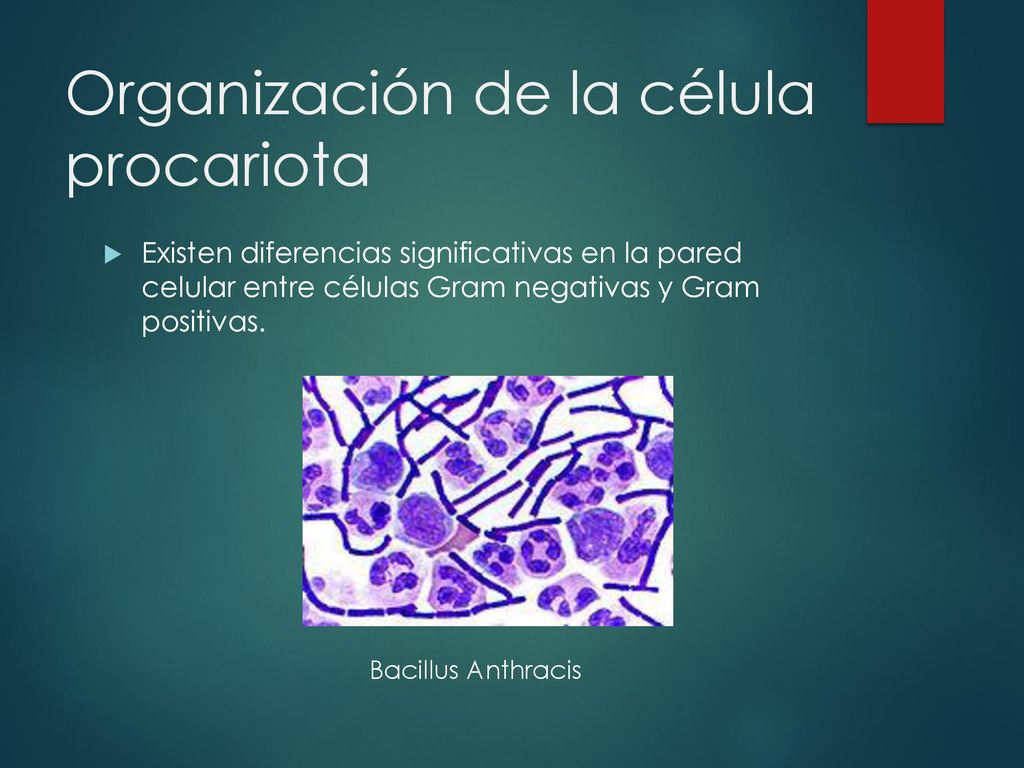 Organización de la célula procariota

Existen diferencias significativas en la pared celular entre células Gram negativas y Gram positivas.

Bacillus Anthracis